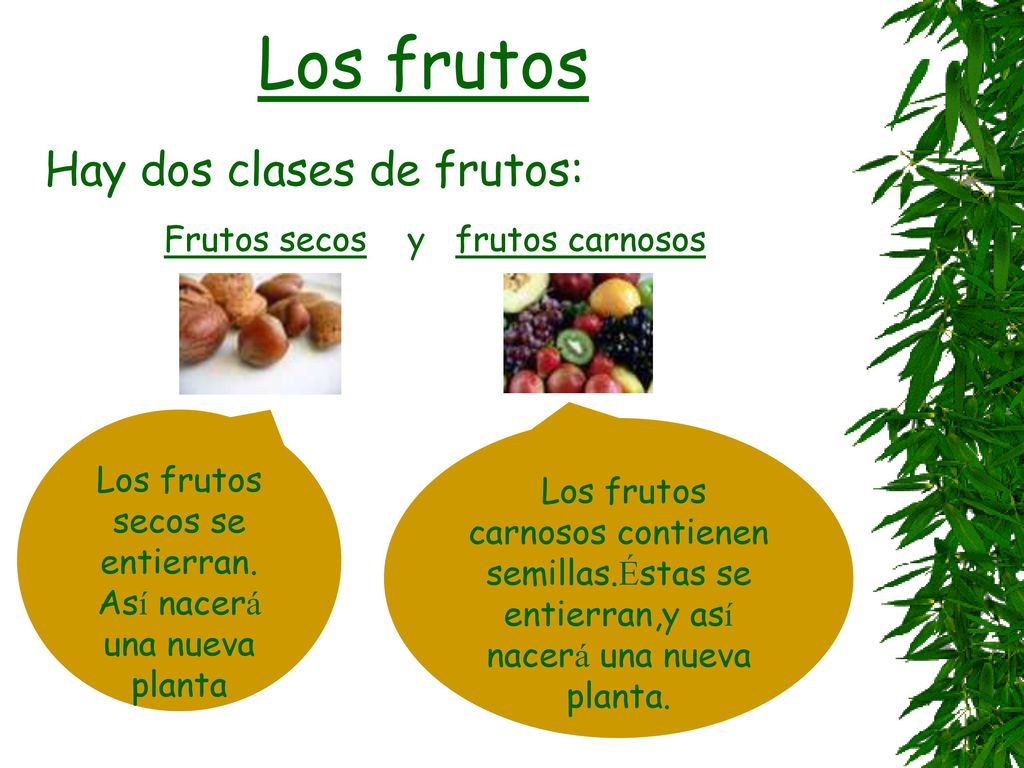 Los frutos

Hay dos clases de frutos:

Frutos secos y frutos carnosos

Los frutos secos se entierran. Así nacerá una nueva planta

Los frutos carnosos contienen semillas.Éstas se entierran,y así nacerá una nueva planta.